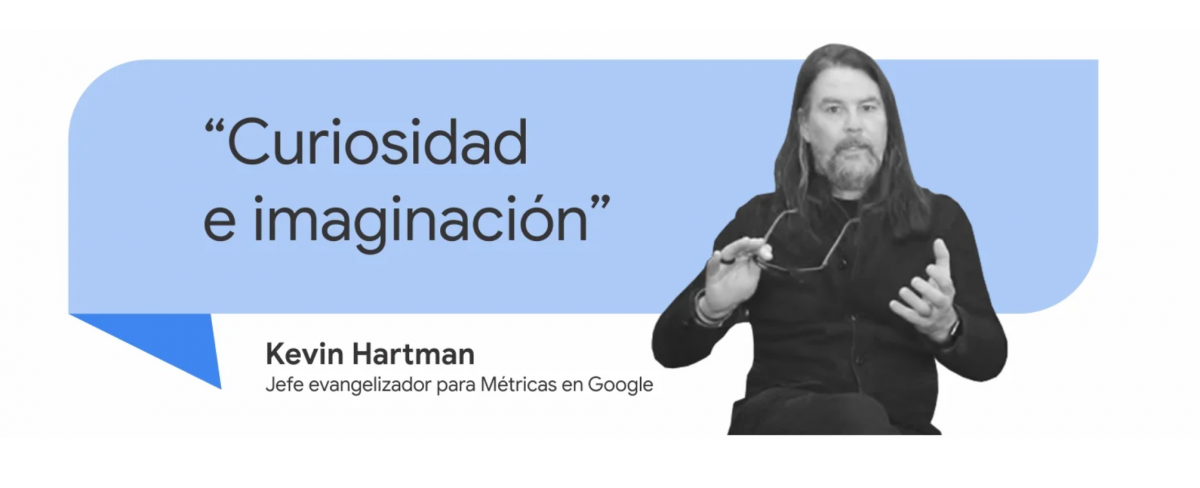 “Curiosidad e imaginación”

Kevin Hartman
Jefe evangelizador para Métricas en Google